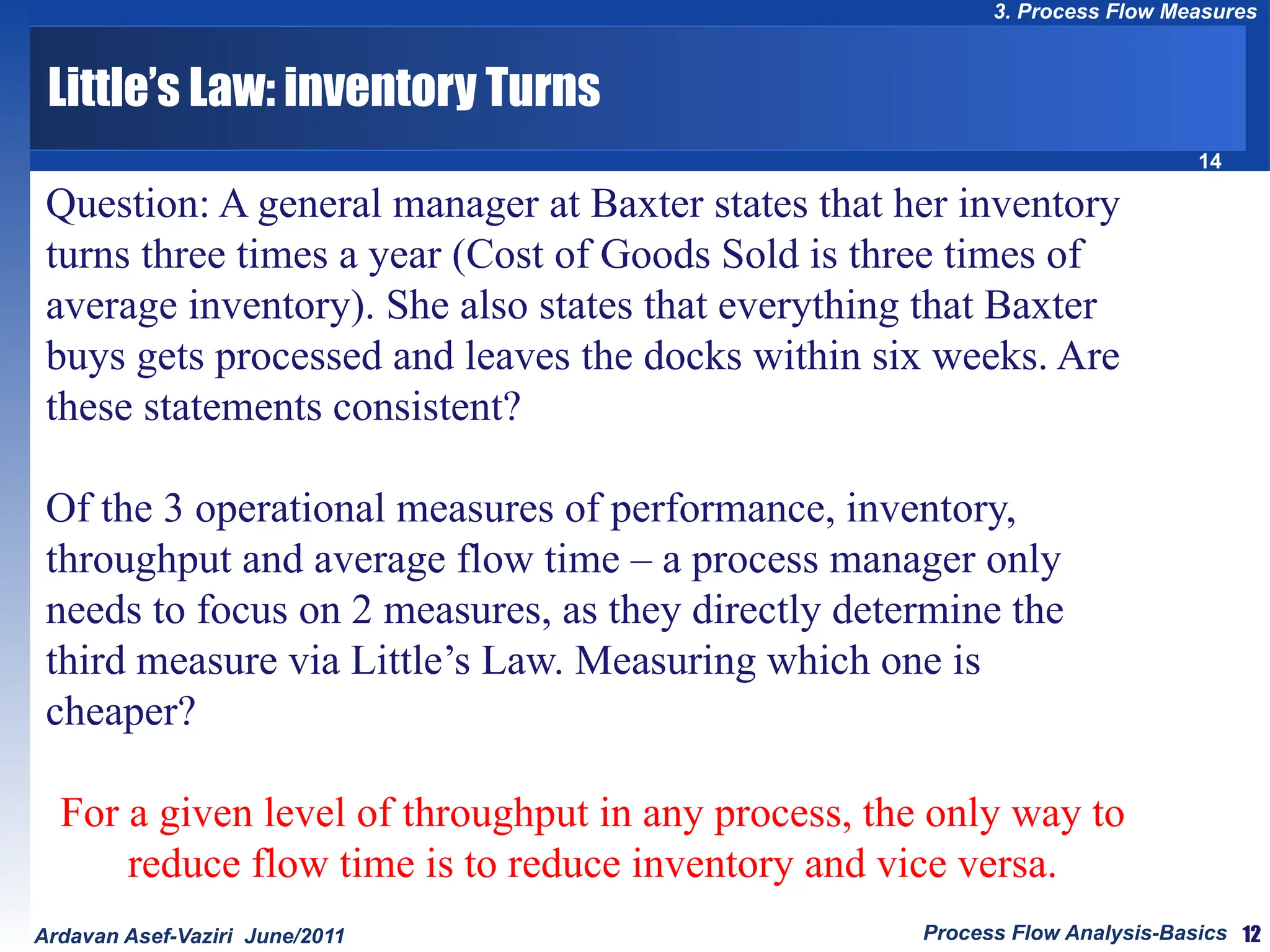 3. Process Flow Measures

Little's Law: inventory Turns

14

Question: A general manager at Baxter states that her inventory turns three times a year (Cost of Goods Sold is three times of average inventory). She also states that everything that Baxter buys gets processed and leaves the docks within six weeks. Are these statements consistent?

Of the 3 operational measures of performance, inventory, throughput and average flow time – a process manager only needs to focus on 2 measures, as they directly determine the third measure via Little's Law. Measuring which one is cheaper?

For a given level of throughput in any process, the only way to reduce flow time is to reduce inventory and vice versa.

Ardavan Asef-Vaziri June/2011

Process Flow Analysis-Basics 12